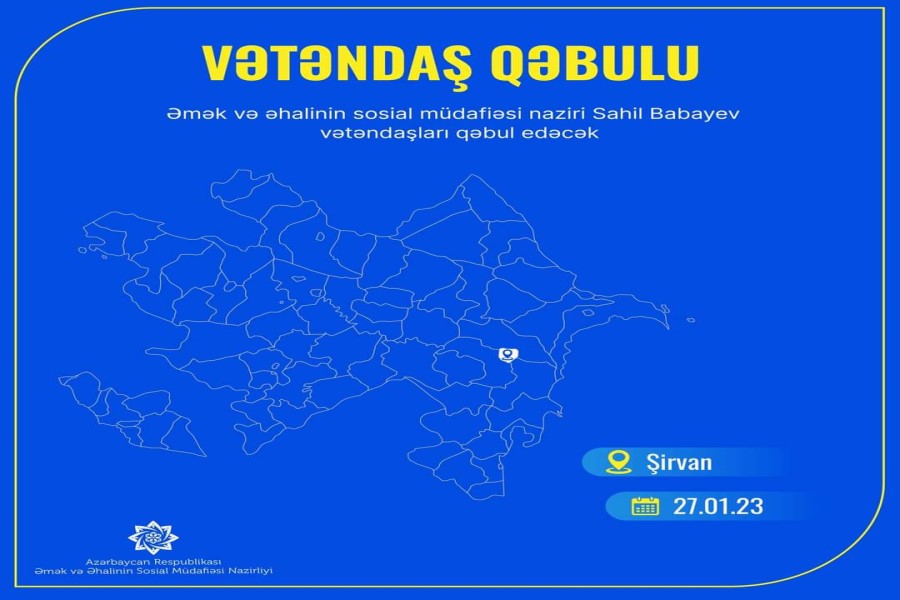 VƏTƏNDAŞ QƏBULU

Əmək və əhalinin sosial müdafiəsi naziri Sahil Babayev vətəndaşları qəbul edəcək

Şirvan

27.01.23

Azərbaycan Respublikası
Əmək və Əhalinin Sosial Müdafiəsi Nazirliyi